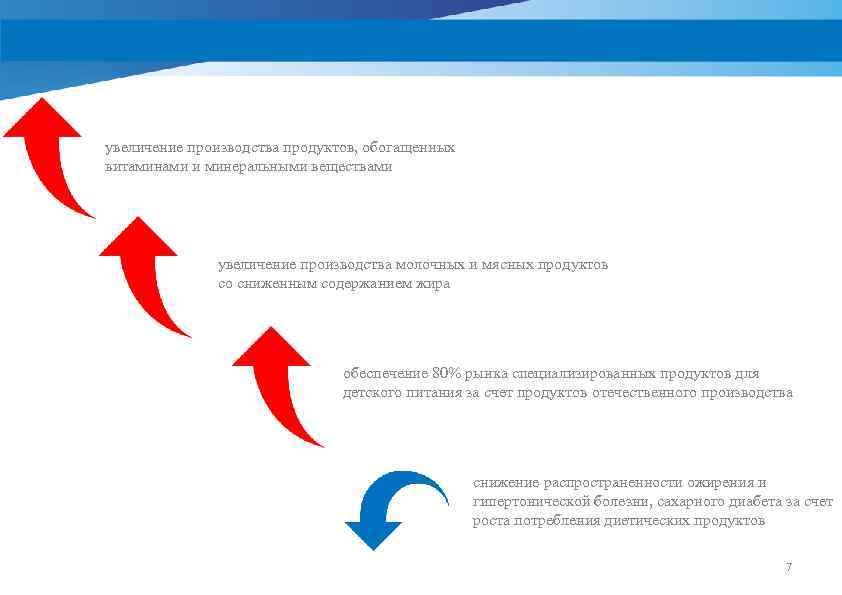 увеличение производства продуктов, обогащенных витаминами и минеральными веществами

увеличение производства молочных и мясных продуктов со сниженным содержанием жира

обеспечение 80% рынка специализированных продуктов для детского питания за счет продуктов отечественного производства

снижение распространенности ожирения и гипертонической болезни, сахарного диабета за счет роста потребления диетических продуктов

7